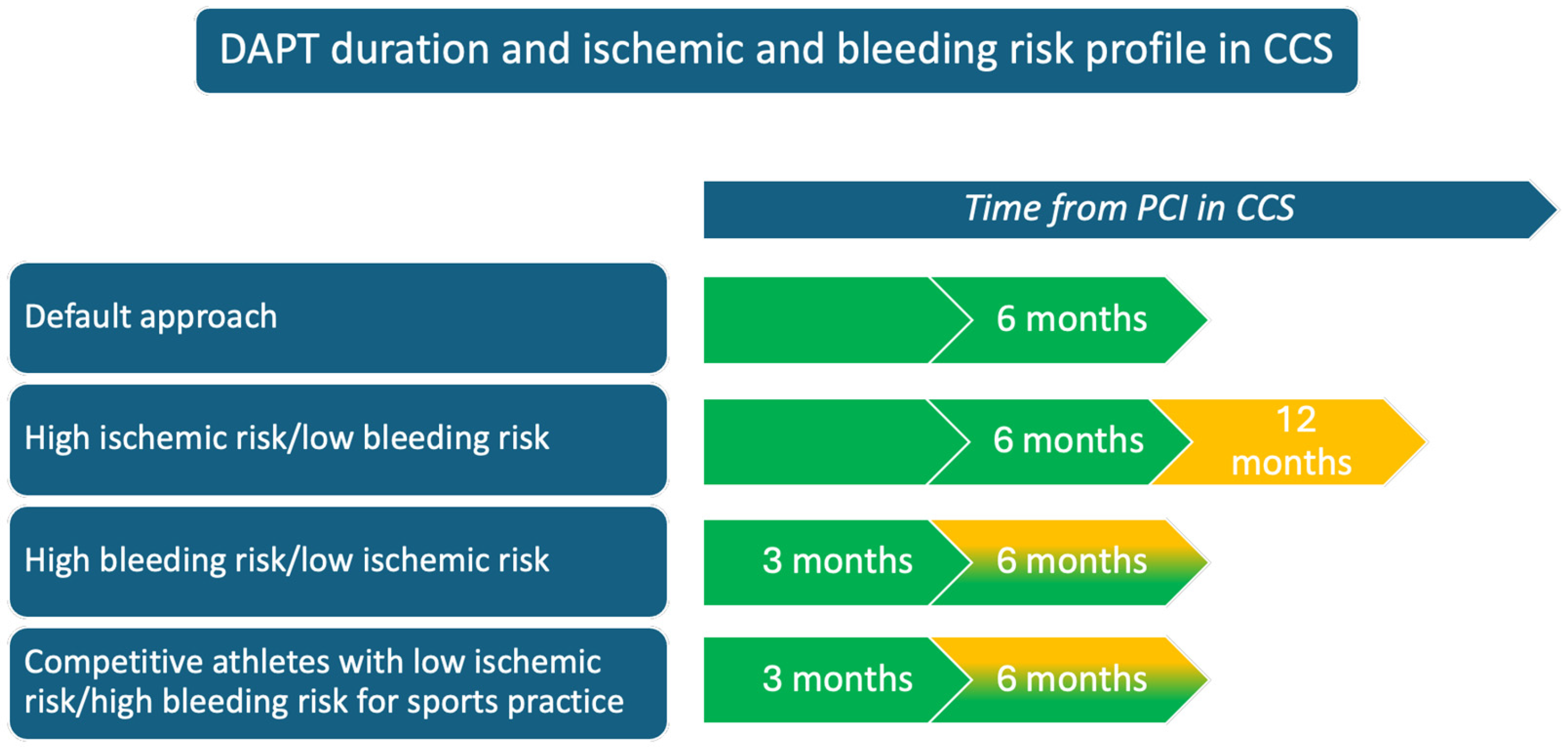 DAPT duration and ischemic and bleeding risk profile in CCS

Time from PCI in CCS

Default approach

6 months

High ischemic risk/low bleeding risk

6 months

12 months

High bleeding risk/low ischemic risk

3 months

6 months

Competitive athletes with low ischemic risk/high bleeding risk for sports practice

3 months

6 months